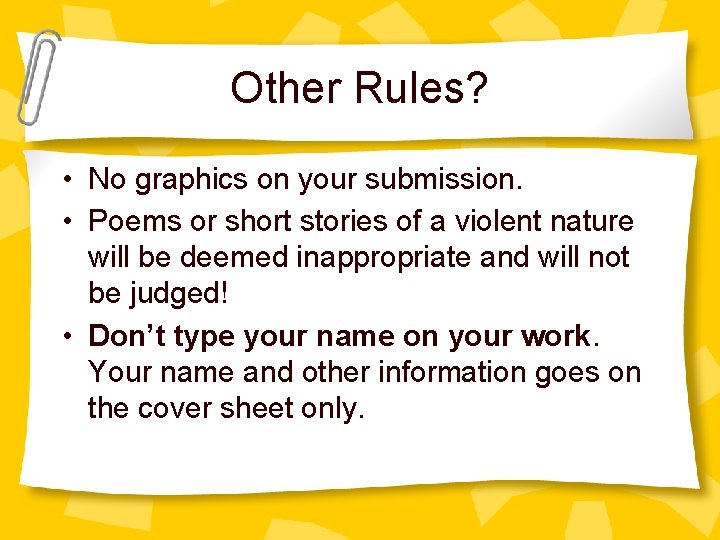 Other Rules?

• No graphics on your submission.

• Poems or short stories of a violent nature will be deemed inappropriate and will not be judged!

• Don’t type your name on your work. Your name and other information goes on the cover sheet only.